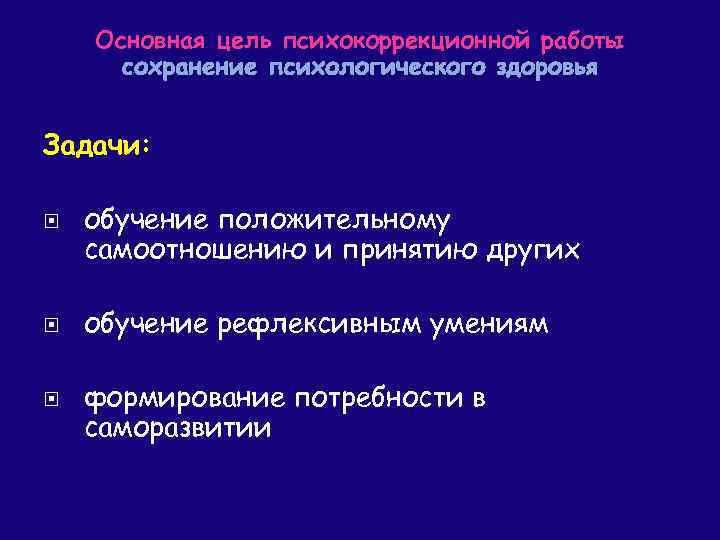 Основная цель психокоррекционной работы
сохранение психологического здоровья

Задачи:

обучение положительному самоотношению и принятию других

обучение рефлексивным умениям

формирование потребности в саморазвитии